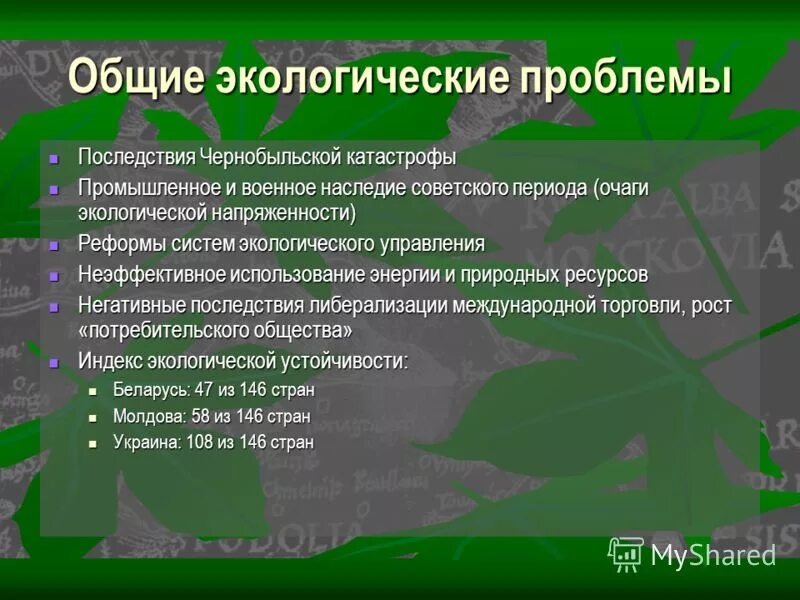 Общие экологические проблемы

- Последствия Чернобыльской катастрофы
- Промышленное и военное наследие советского периода (очаги экологической напряженности)
- Реформы систем экологического управления
- Неэффективное использование энергии и природных ресурсов
- Негативные последствия либерализации международной торговли, рост «потребительского общества»
- Индекс экологической устойчивости:
  - Беларусь: 47 из 146 стран
  - Молдова: 58 из 146 стран
  - Украина: 108 из 146 стран

MyShared